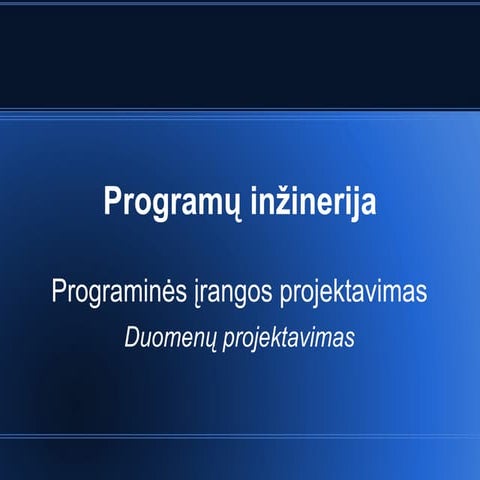 Programų inžinerija

Programinės įrangos projektavimas

Duomenų projektavimas